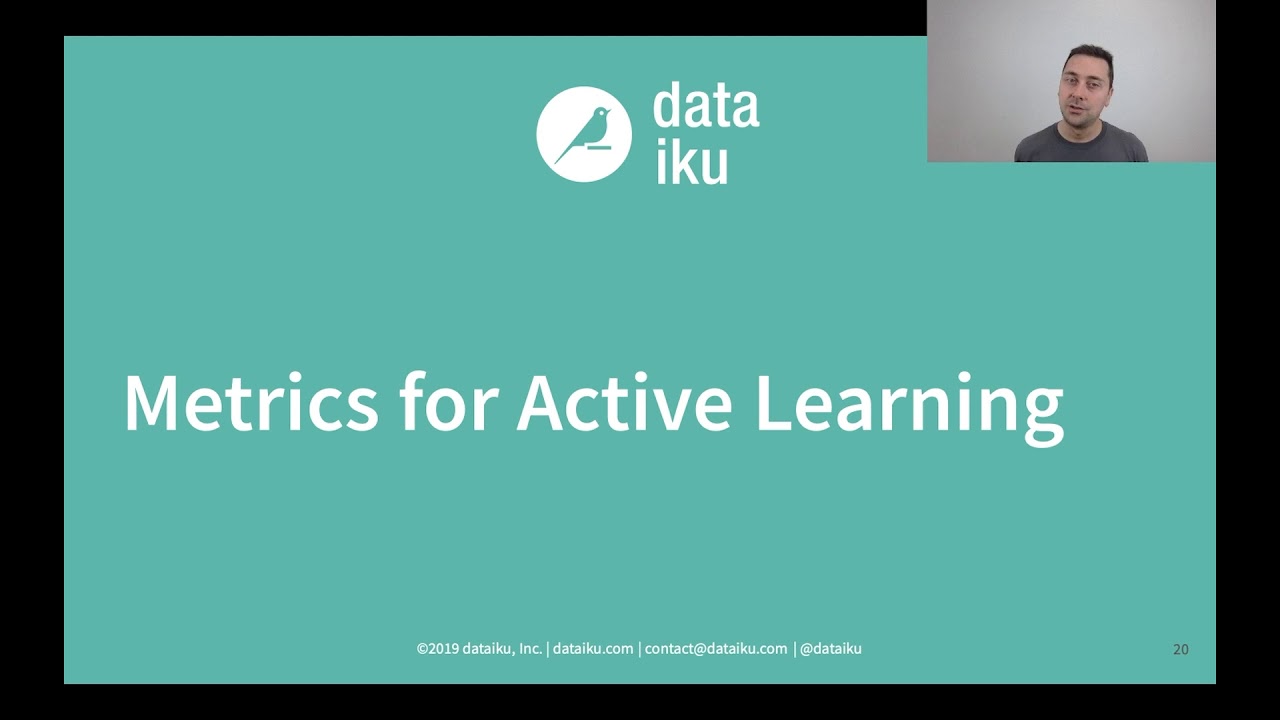 data
iku

Metrics for Active Learning

©2019 dataiku, Inc. | dataiku.com | contact@dataiku.com | @dataiku

20